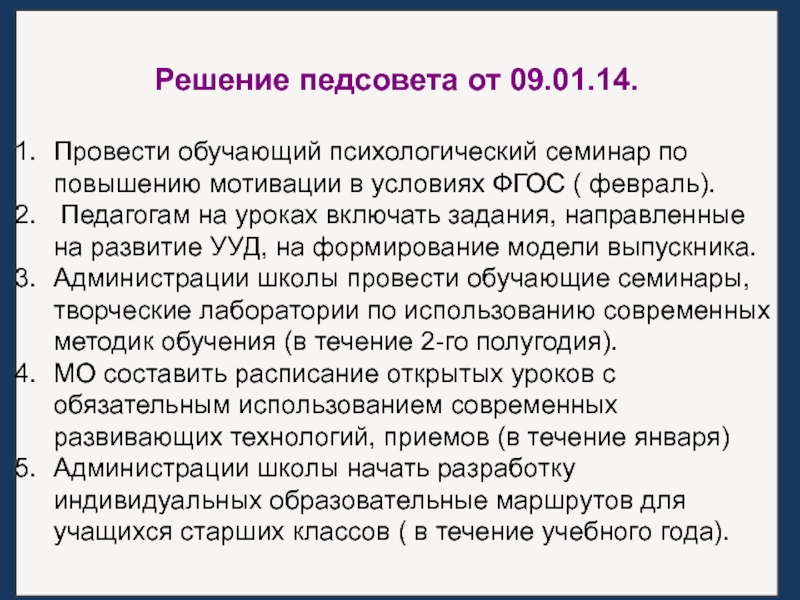 Решение педсовета от 09.01.14.

1. Провести обучающий психологический семинар по повышению мотивации в условиях ФГОС ( февраль).
2. Педагогам на уроках включать задания, направленные на развитие УУД, на формирование модели выпускника.
3. Администрации школы провести обучающие семинары, творческие лаборатории по использованию современных методик обучения (в течение 2-го полугодия).
4. МО составить расписание открытых уроков с обязательным использованием современных развивающих технологий, приемов (в течение января)
5. Администрации школы начать разработку индивидуальных образовательные маршрутов для учащихся старших классов ( в течение учебного года).